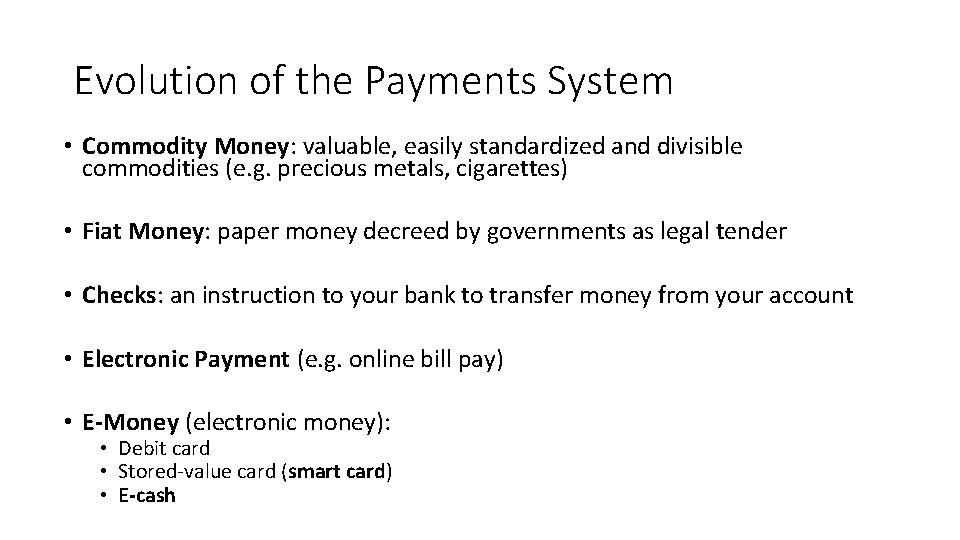 Evolution of the Payments System

• Commodity Money: valuable, easily standardized and divisible commodities (e.g. precious metals, cigarettes)

• Fiat Money: paper money decreed by governments as legal tender

• Checks: an instruction to your bank to transfer money from your account

• Electronic Payment (e.g. online bill pay)

• E-Money (electronic money):
  • Debit card
  • Stored-value card (smart card)
  • E-cash